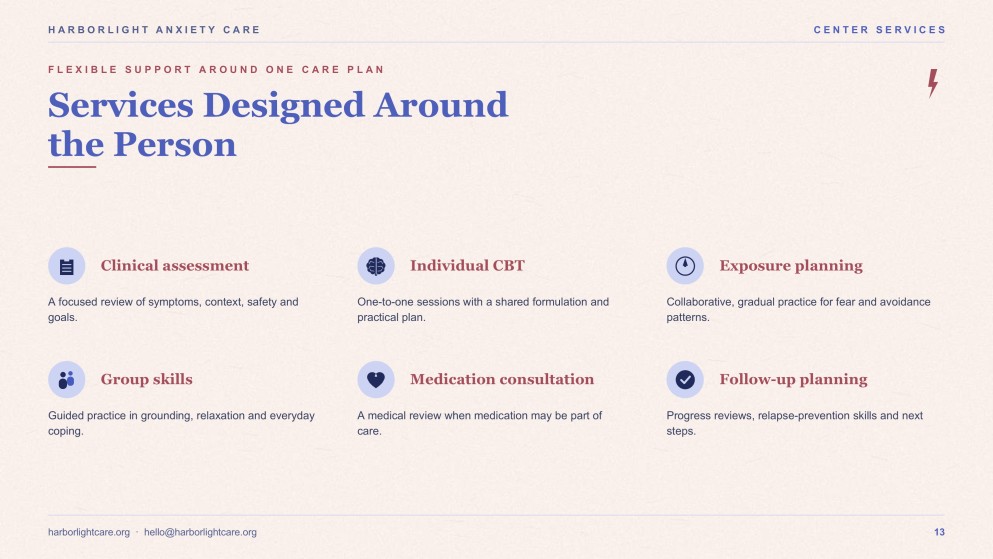 HARBORLIGHT ANXIETY CARE

CENTER SERVICES

FLEXIBLE SUPPORT AROUND ONE CARE PLAN

Services Designed Around the Person

Clinical assessment

A focused review of symptoms, context, safety and goals.

Individual CBT

One-to-one sessions with a shared formulation and practical plan.

Exposure planning

Collaborative, gradual practice for fear and avoidance patterns.

Group skills

Guided practice in grounding, relaxation and everyday coping.

Medication consultation

A medical review when medication may be part of care.

Follow-up planning

Progress reviews, relapse-prevention skills and next steps.

harborlightcare.org · hello@harborlightcare.org

13